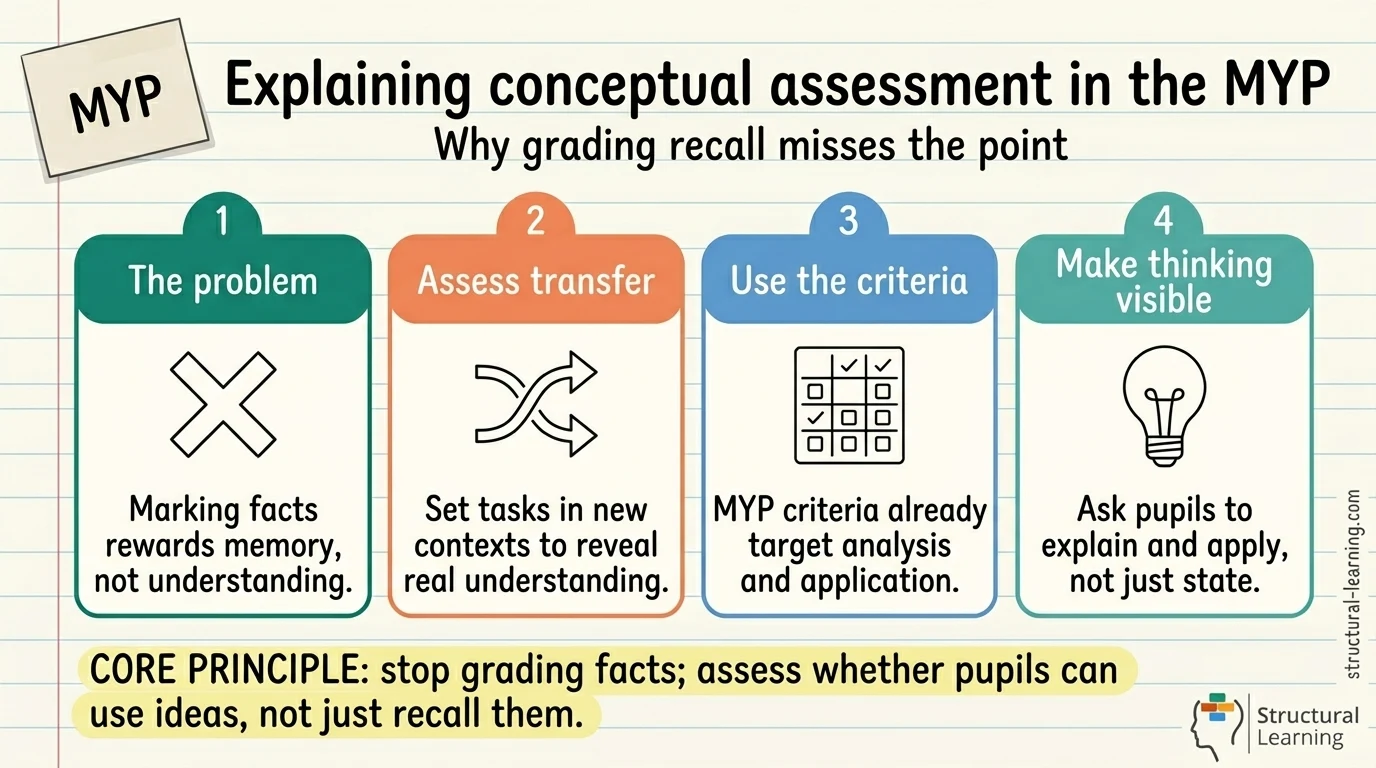 MYP

Explaining conceptual assessment in the MYP

Why grading recall misses the point

1

The problem

Marking facts rewards memory, not understanding.

2

Assess transfer

Set tasks in new contexts to reveal real understanding.

3

Use the criteria

MYP criteria already target analysis and application.

4

Make thinking visible

Ask pupils to explain and apply, not just state.

CORE PRINCIPLE: stop grading facts; assess whether pupils can use ideas, not just recall them.

structural-learning.com

Structural Learning